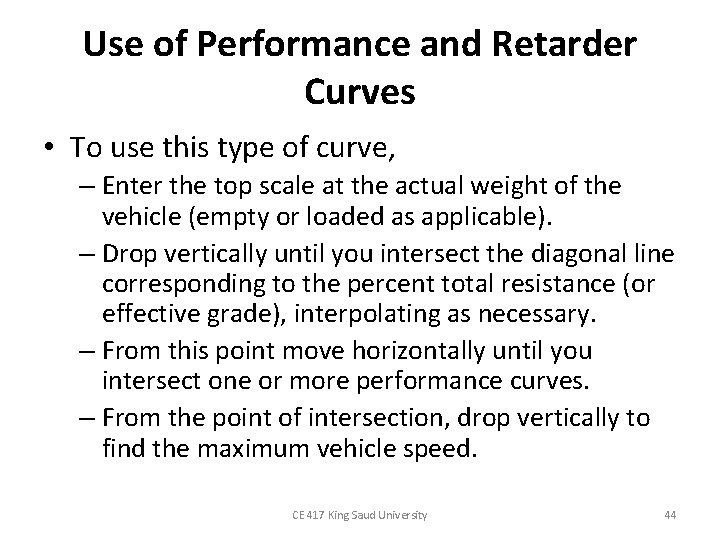 Use of Performance and Retarder Curves

• To use this type of curve,
– Enter the top scale at the actual weight of the vehicle (empty or loaded as applicable).
– Drop vertically until you intersect the diagonal line corresponding to the percent total resistance (or effective grade), interpolating as necessary.
– From this point move horizontally until you intersect one or more performance curves.
– From the point of intersection, drop vertically to find the maximum vehicle speed.

CE 417 King Saud University

44